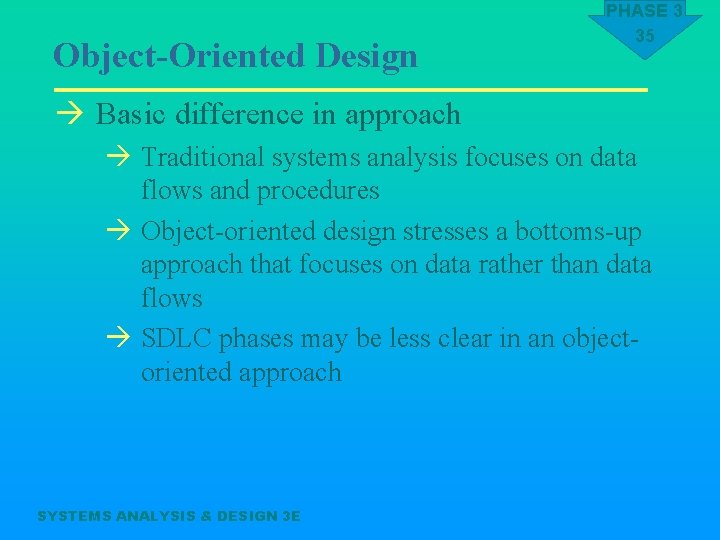 PHASE 3
35

Object-Oriented Design

→ Basic difference in approach

→ Traditional systems analysis focuses on data flows and procedures

→ Object-oriented design stresses a bottoms-up approach that focuses on data rather than data flows

→ SDLC phases may be less clear in an object-oriented approach

SYSTEMS ANALYSIS & DESIGN 3E